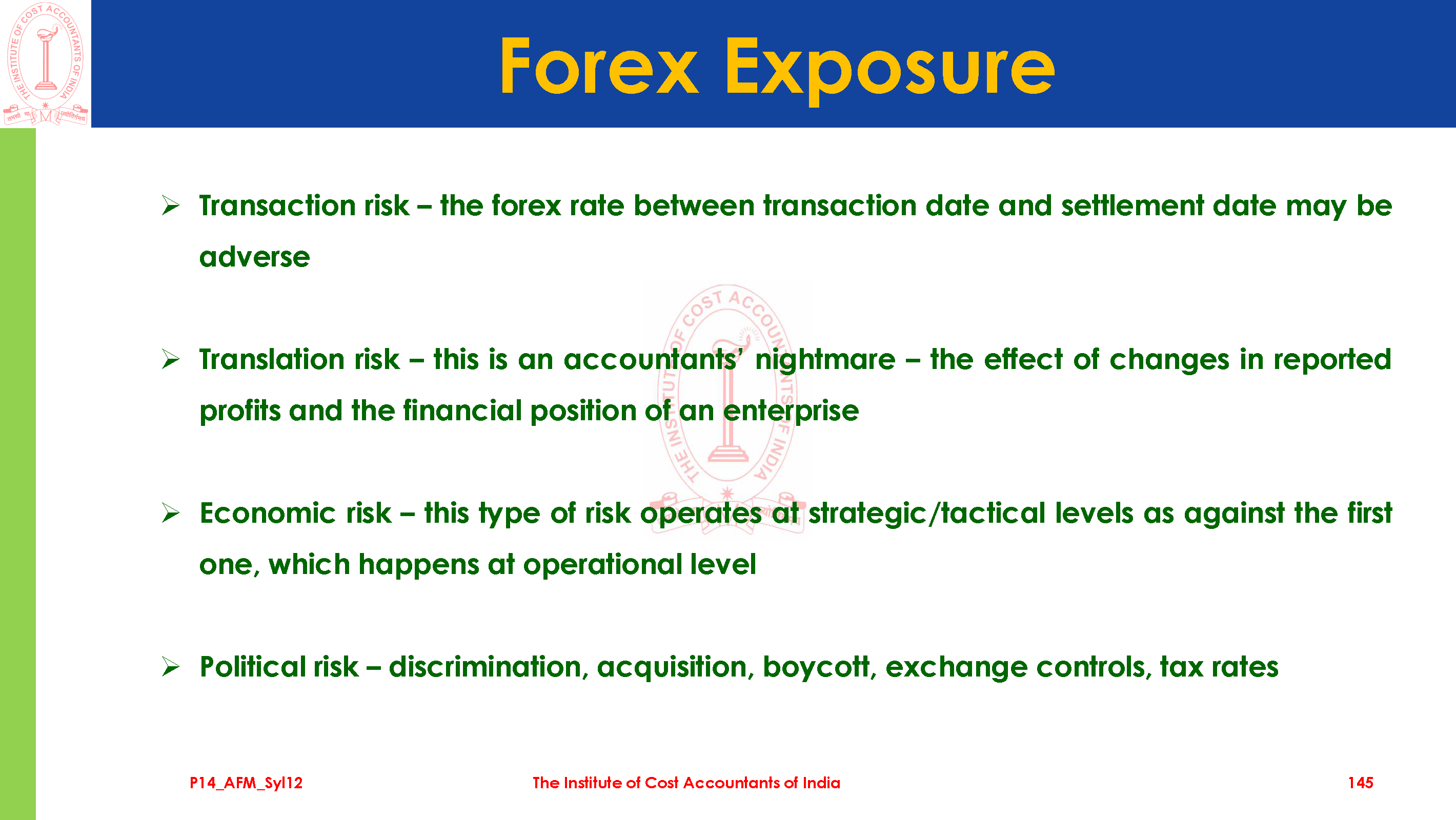 THE INSTITUTE OF COST ACCOUNTANTS OF INDIA

Forex Exposure

➢ Transaction risk – the forex rate between transaction date and settlement date may be adverse

➢ Translation risk – this is an accountants' nightmare – the effect of changes in reported profits and the financial position of an enterprise

➢ Economic risk – this type of risk operates at strategic/tactical levels as against the first one, which happens at operational level

➢ Political risk – discrimination, acquisition, boycott, exchange controls, tax rates

THE INSTITUTE OF COST ACCOUNTANTS OF INDIA

P14_AFM_Syl12 The Institute of Cost Accountants of India 145